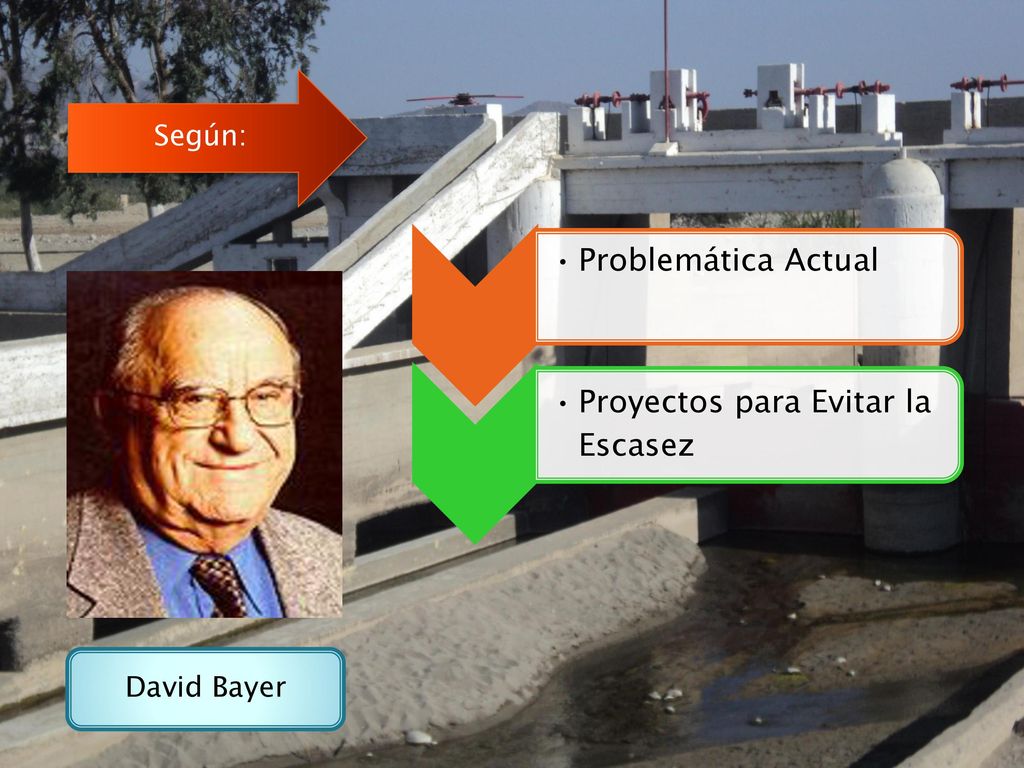 Según:

• Problemática Actual

• Proyectos para Evitar la Escasez

David Bayer